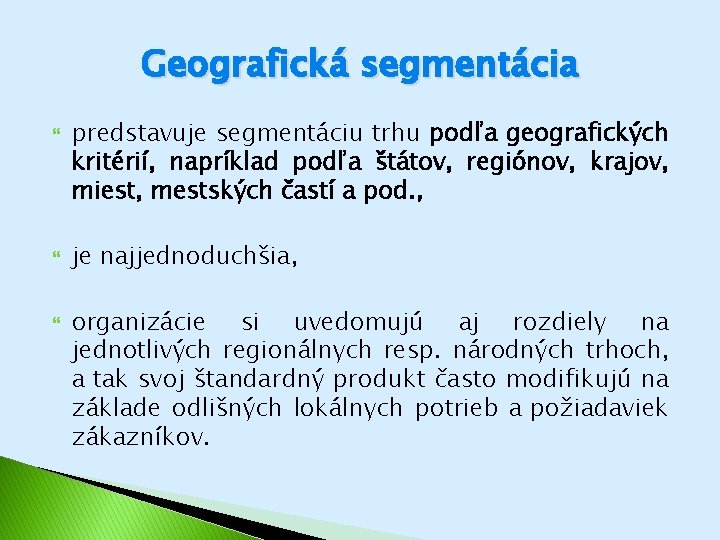 Geografická segmentácia

predstavuje segmentáciu trhu podľa geografických kritérií, napríklad podľa štátov, regiónov, krajov, miest, mestských častí a pod.,

je najjednoduchšia,

organizácie si uvedomujú aj rozdiely na jednotlivých regionálnych resp. národných trhoch, a tak svoj štandardný produkt často modifikujú na základe odlišných lokálnych potrieb a požiadaviek zákazníkov.